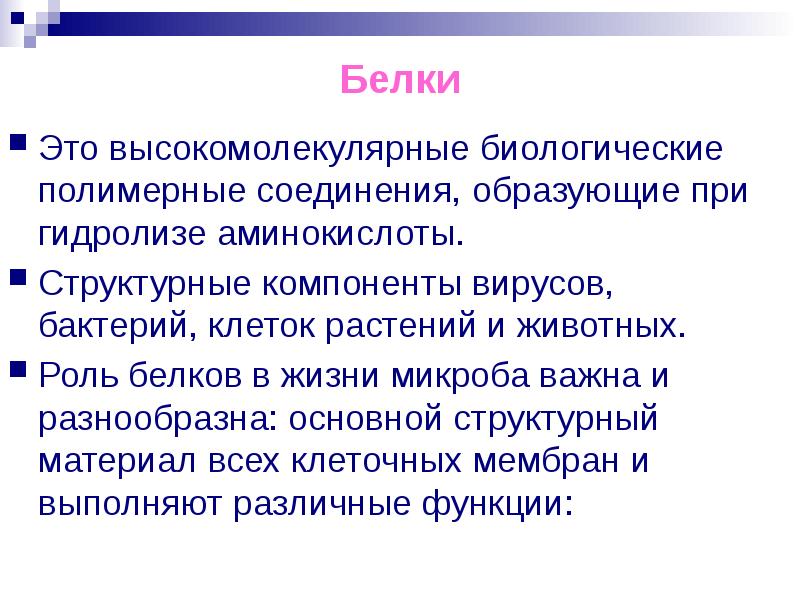 Белки

Это высокомолекулярные биологические полимерные соединения, образующие при гидролизе аминокислоты.

Структурные компоненты вирусов, бактерий, клеток растений и животных.

Роль белков в жизни микроба важна и разнообразна: основной структурный материал всех клеточных мембран и выполняют различные функции: